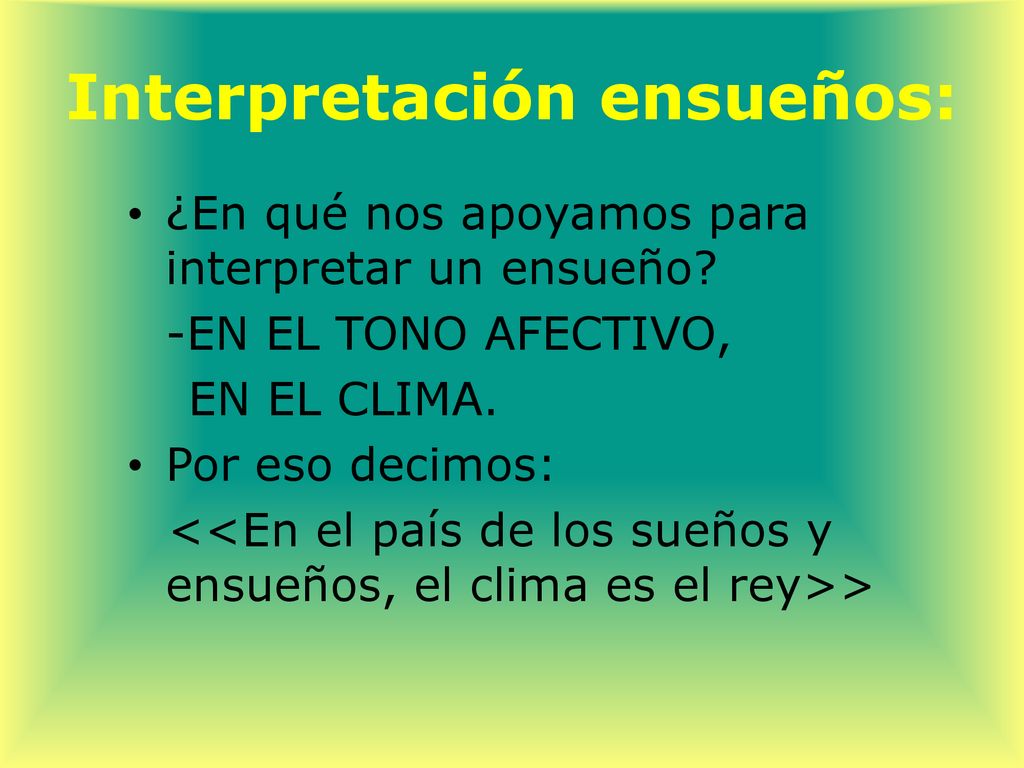 Interpretación ensueños:

• ¿En qué nos apoyamos para interpretar un ensueño?

-EN EL TONO AFECTIVO,
EN EL CLIMA.

• Por eso decimos:

<<En el país de los sueños y ensueños, el clima es el rey>>